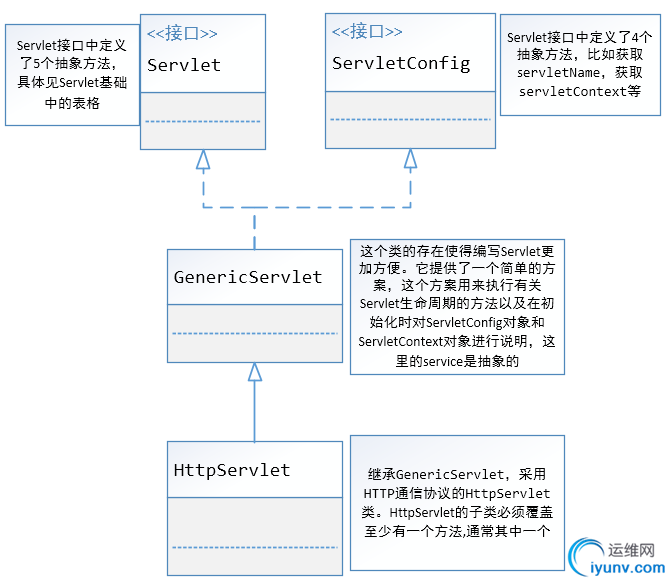 Servlet接口中定义了5个抽象方法，具体见Servlet基础中的表格

<<接口>>
Servlet

<<接口>>
ServletConfig

Servlet接口中定义了4个抽象方法，比如获取servletName，获取servletContext等

GenericServlet

这个类的存在使得编写Servlet更加方便。它提供了一个简单的方案，这个方案用来执行有关Servlet生命周期的方法以及在初始化时对ServletConfig对象和ServletContext对象进行说明，这里的service是抽象的

HttpServlet

继承GenericServlet，采用HTTP通信协议的HttpServlet类。HttpServlet的子类必须覆盖至少有一个方法,通常其中一个

运维网
iyunv.com